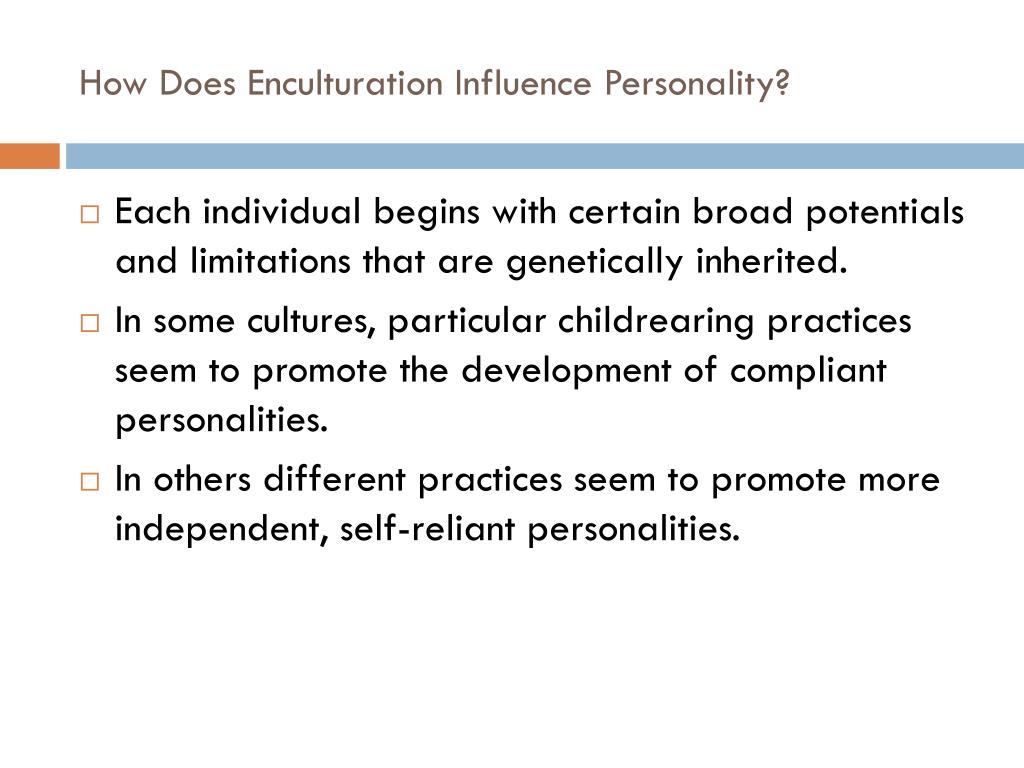 How Does Enculturation Influence Personality?

□ Each individual begins with certain broad potentials and limitations that are genetically inherited.

□ In some cultures, particular childrearing practices seem to promote the development of compliant personalities.

□ In others different practices seem to promote more independent, self-reliant personalities.